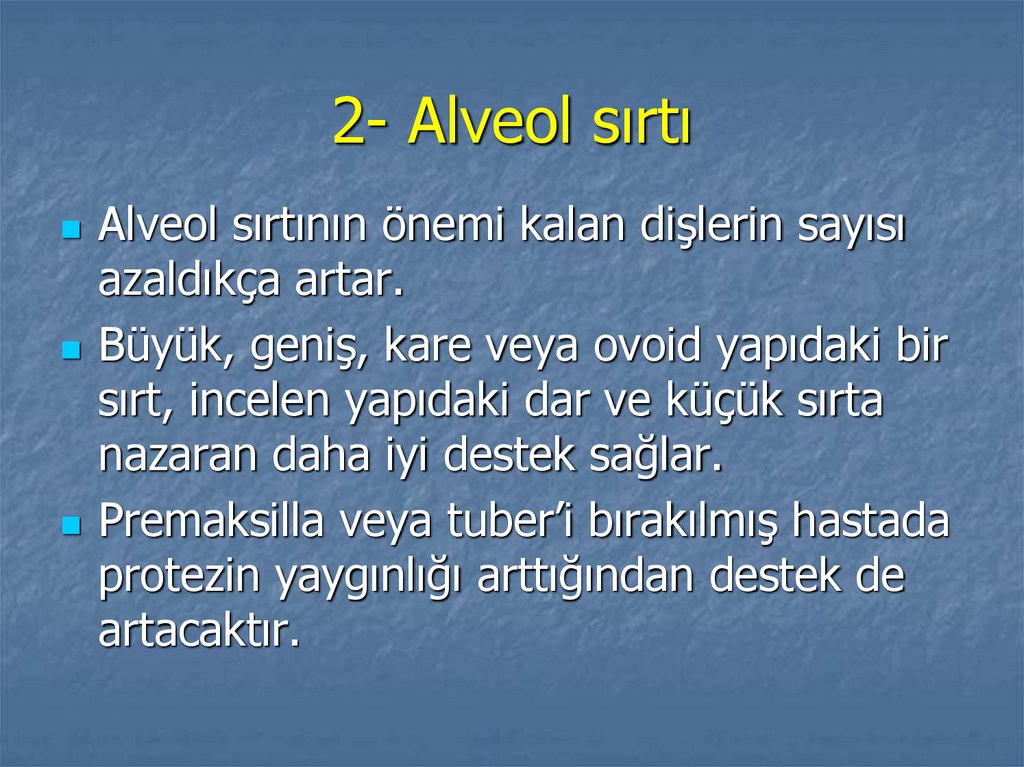 2- Alveol sırtı

Alveol sırtının önemi kalan dişlerin sayısı azaldıkça artar.

Büyük, geniş, kare veya ovoid yapıdaki bir sırt, incelen yapıdaki dar ve küçük sırta nazaran daha iyi destek sağlar.

Premaksilla veya tuber'i bırakılmış hastada protezin yaygınlığı arttığından destek de artacaktır.